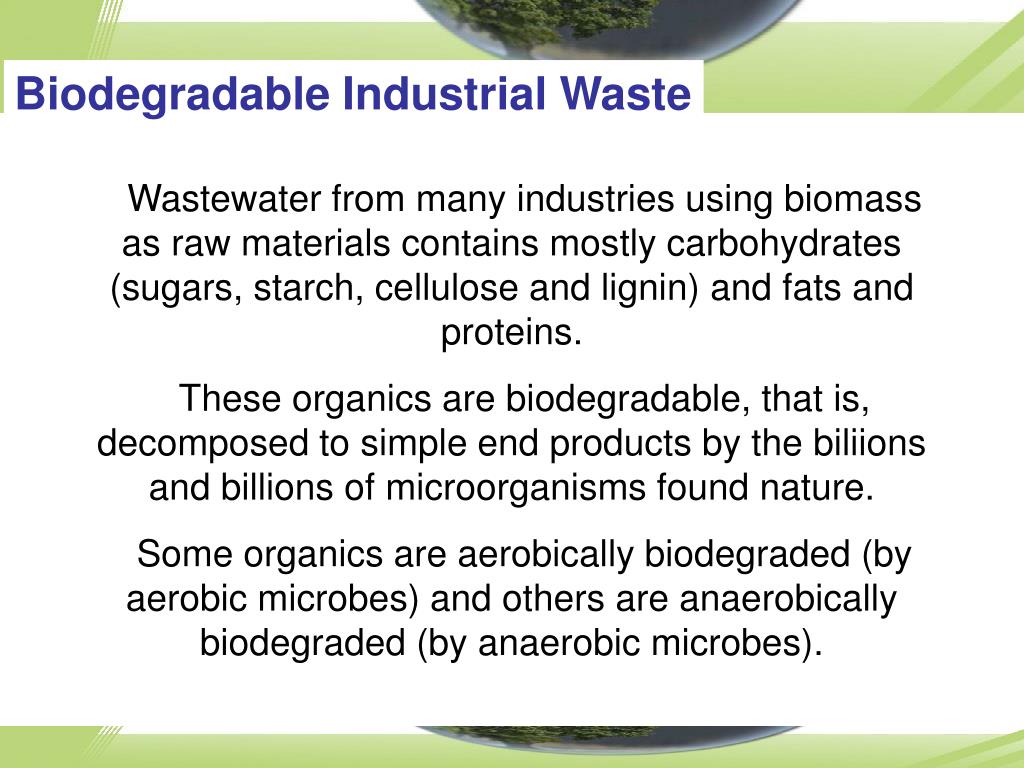 Biodegradable Industrial Waste

Wastewater from many industries using biomass as raw materials contains mostly carbohydrates (sugars, starch, cellulose and lignin) and fats and proteins.

These organics are biodegradable, that is, decomposed to simple end products by the biliions and billions of microorganisms found nature.

Some organics are aerobically biodegraded (by aerobic microbes) and others are anaerobically biodegraded (by anaerobic microbes).